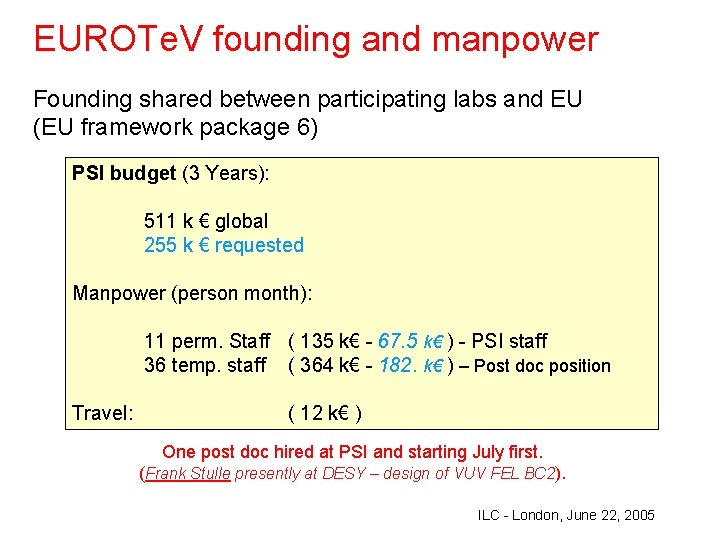 EUROTeV founding and manpower

Founding shared between participating labs and EU (EU framework package 6)

PSI budget (3 Years):

511 k € global
255 k € requested

Manpower (person month):

11 perm. Staff ( 135 k€ - 67.5 k€ ) - PSI staff
36 temp. staff ( 364 k€ - 182. k€ ) – Post doc position

Travel: ( 12 k€ )

One post doc hired at PSI and starting July first.
(Frank Stulle presently at DESY – design of VUV FEL BC2).

ILC - London, June 22, 2005